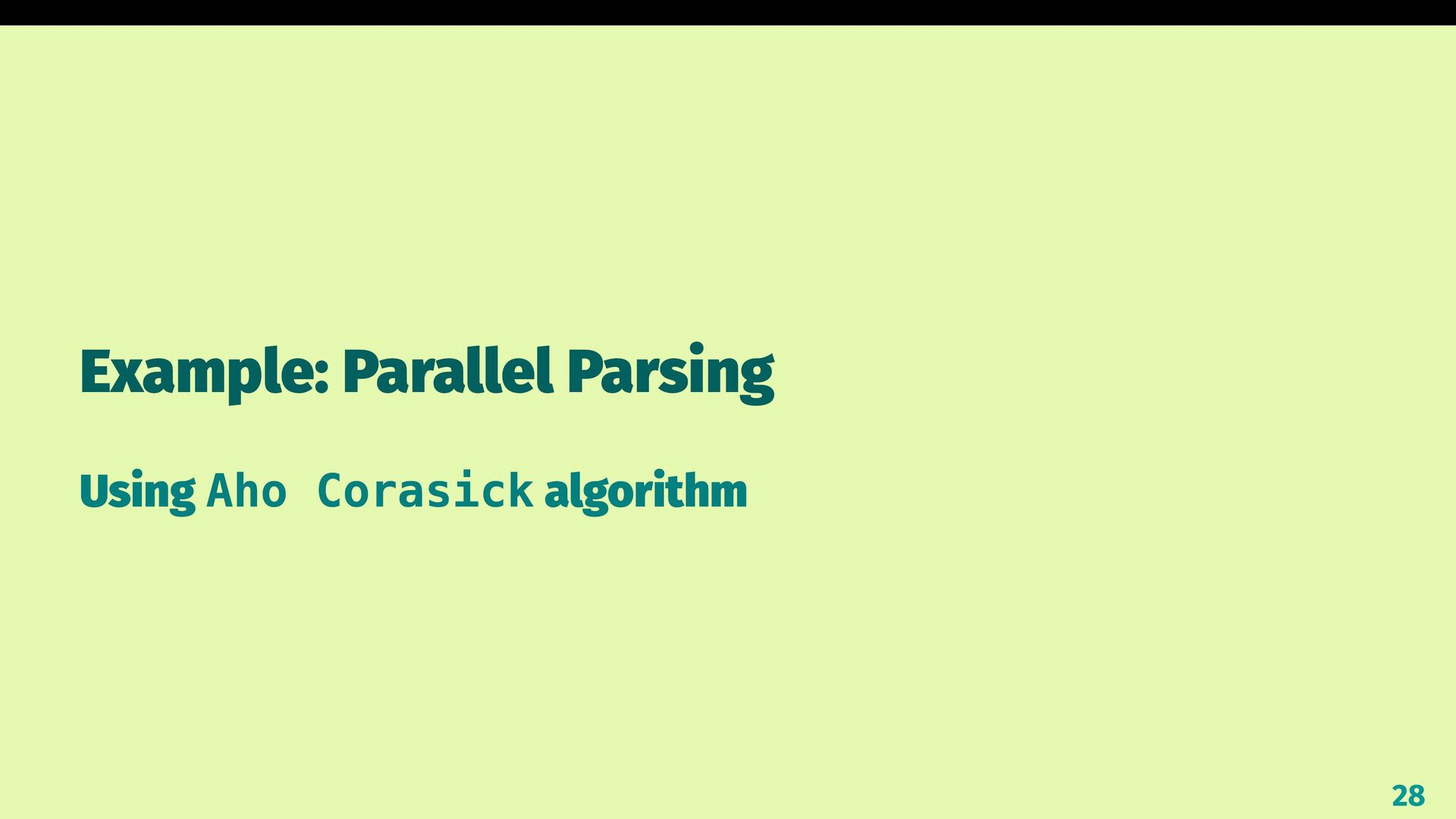 Example: Parallel Parsing

Using Aho Corasick algorithm

28